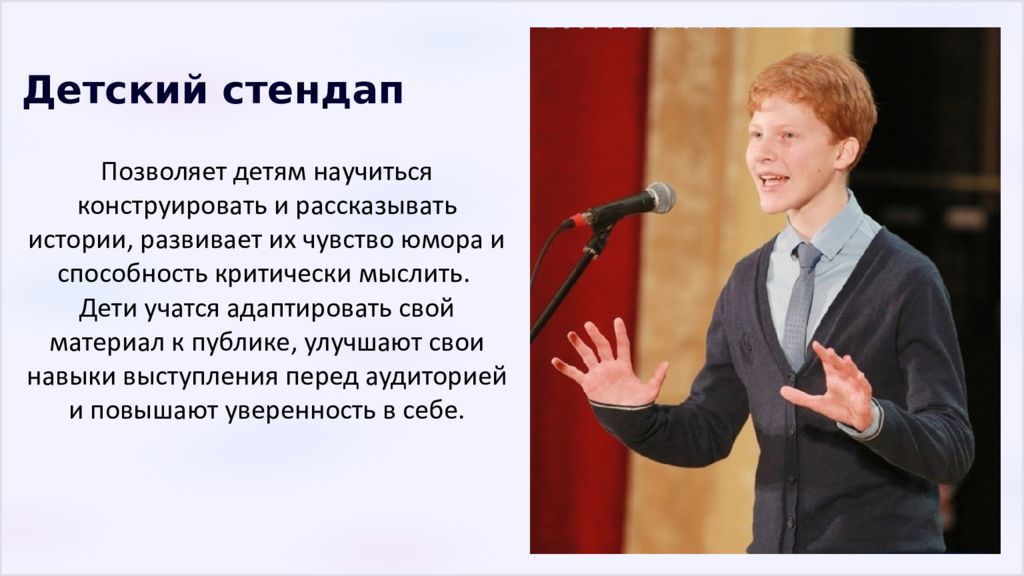 Детский стендап

Позволяет детям научиться конструировать и рассказывать истории, развивает их чувство юмора и способность критически мыслить. Дети учатся адаптировать свой материал к публике, улучшают свои навыки выступления перед аудиторией и повышают уверенность в себе.